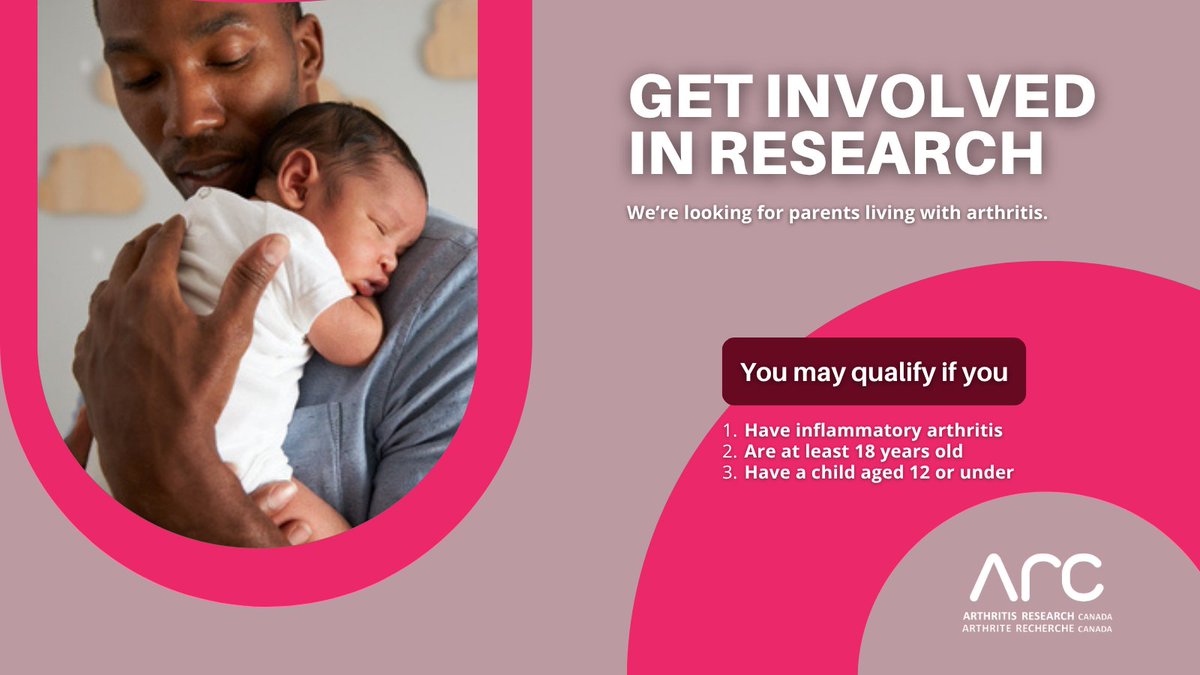 GET INVOLVED IN RESEARCH

We're looking for parents living with arthritis.

You may qualify if you

1. Have inflammatory arthritis
2. Are at least 18 years old
3. Have a child aged 12 or under

ARC
ARTHRITIS RESEARCH CANADA
ARTHRITE RECHERCHE CANADA